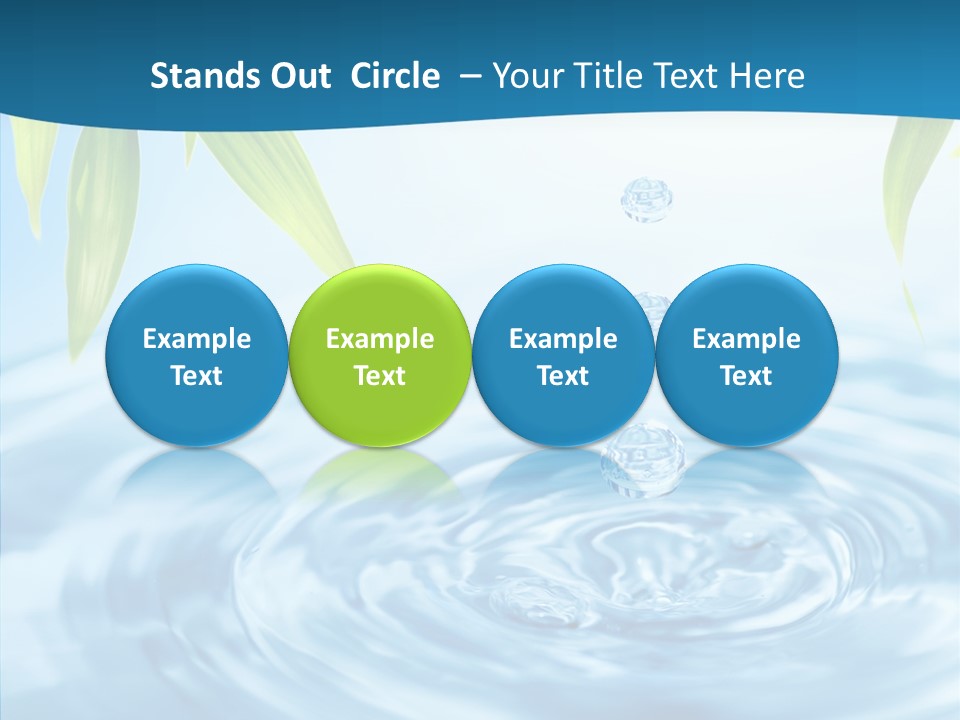 Stands Out Circle – Your Title Text Here

Example Text

Example Text

Example Text

Example Text